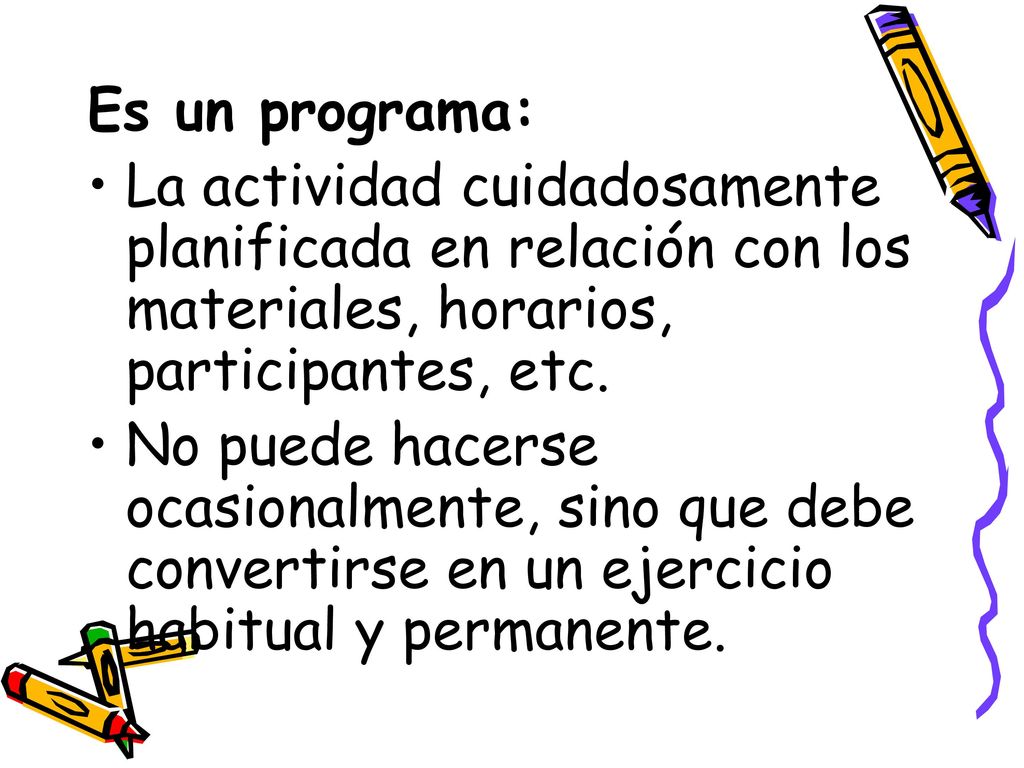 Es un programa:

• La actividad cuidadosamente planificada en relación con los materiales, horarios, participantes, etc.

• No puede hacerse ocasionalmente, sino que debe convertirse en un ejercicio habitual y permanente.